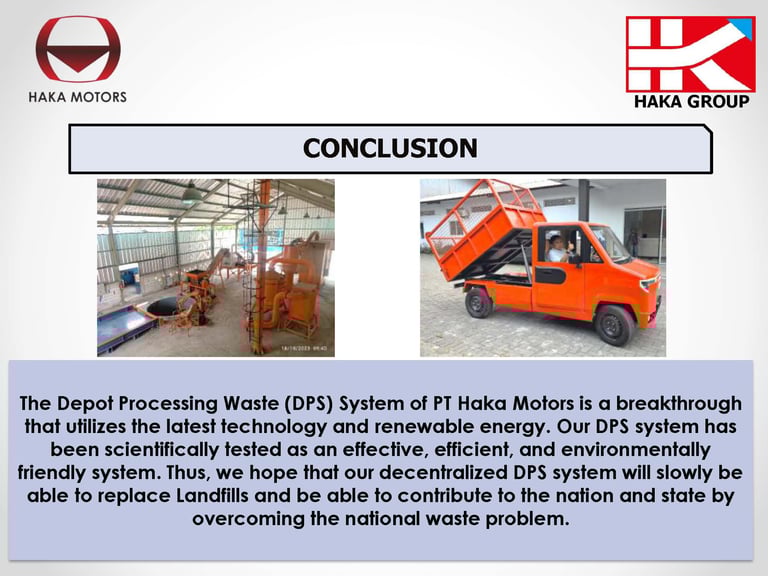 HAKA MOTORS

HAKA GROUP

CONCLUSION

18/10/2023 09:40

The Depot Processing Waste (DPS) System of PT Haka Motors is a breakthrough that utilizes the latest technology and renewable energy. Our DPS system has been scientifically tested as an effective, efficient, and environmentally friendly system. Thus, we hope that our decentralized DPS system will slowly be able to replace Landfills and be able to contribute to the nation and state by overcoming the national waste problem.